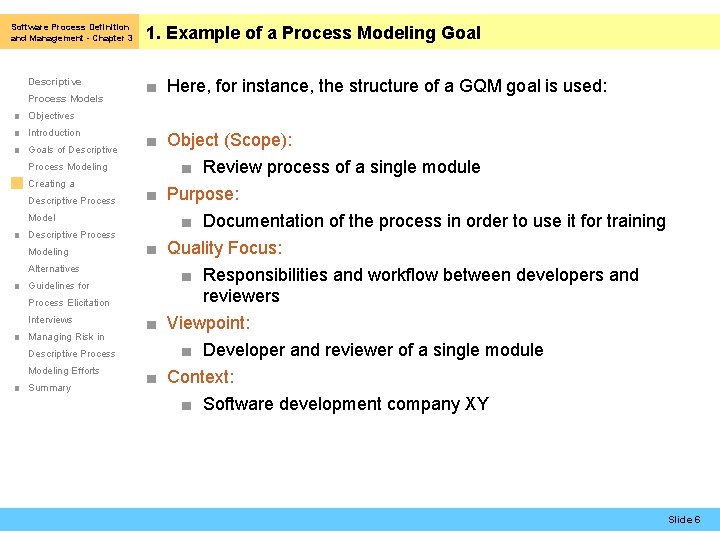 Software Process Definition and Management - Chapter 3

1. Example of a Process Modeling Goal

Descriptive Process Models
Objectives
Introduction
Goals of Descriptive Process Modeling
Creating a Descriptive Process Model
Descriptive Process Modeling Alternatives
Guidelines for Process Elicitation Interviews
Managing Risk in Descriptive Process Modeling Efforts
Summary

Here, for instance, the structure of a GQM goal is used:

Object (Scope):
Review process of a single module

Purpose:
Documentation of the process in order to use it for training

Quality Focus:
Responsibilities and workflow between developers and reviewers

Viewpoint:
Developer and reviewer of a single module

Context:
Software development company XY

Slide 6